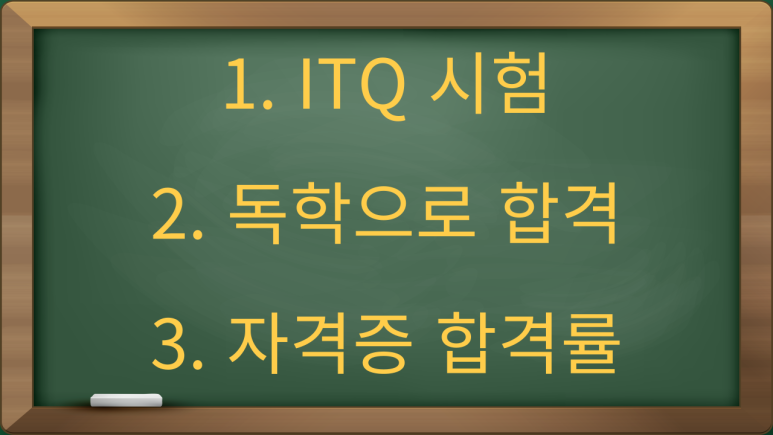 1. ITQ 시험

2. 독학으로 합격

3. 자격증 합격률